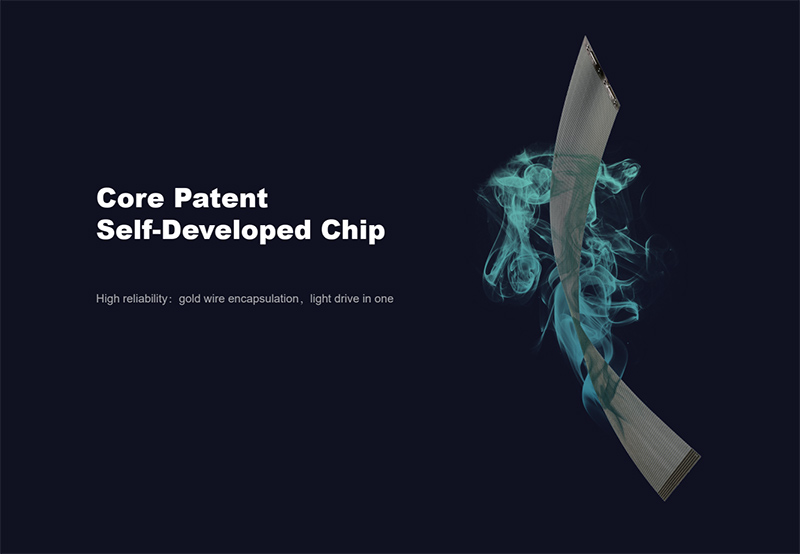 Core Patent
Self-Developed Chip

High reliability：gold wire encapsulation，light drive in one